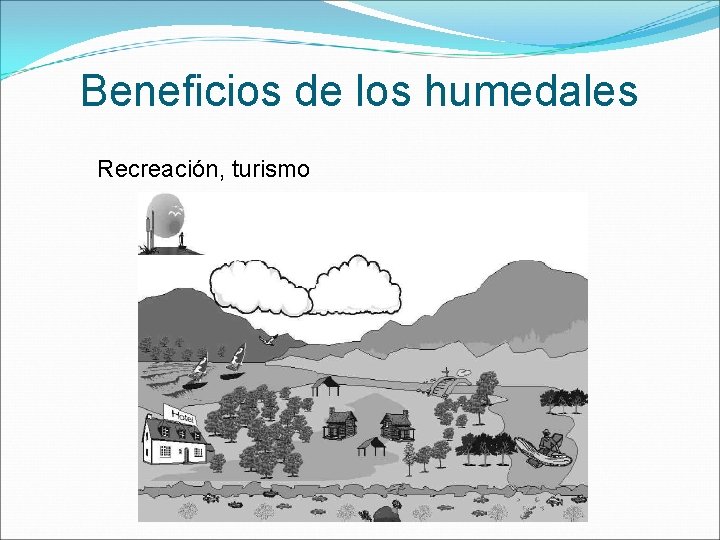 Beneficios de los humedales

Recreación, turismo

Hotel